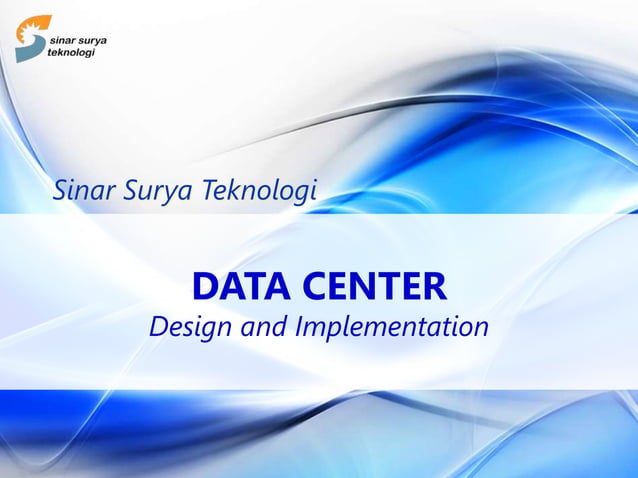 sinar surya
teknologi

Sinar Surya Teknologi

DATA CENTER
Design and Implementation